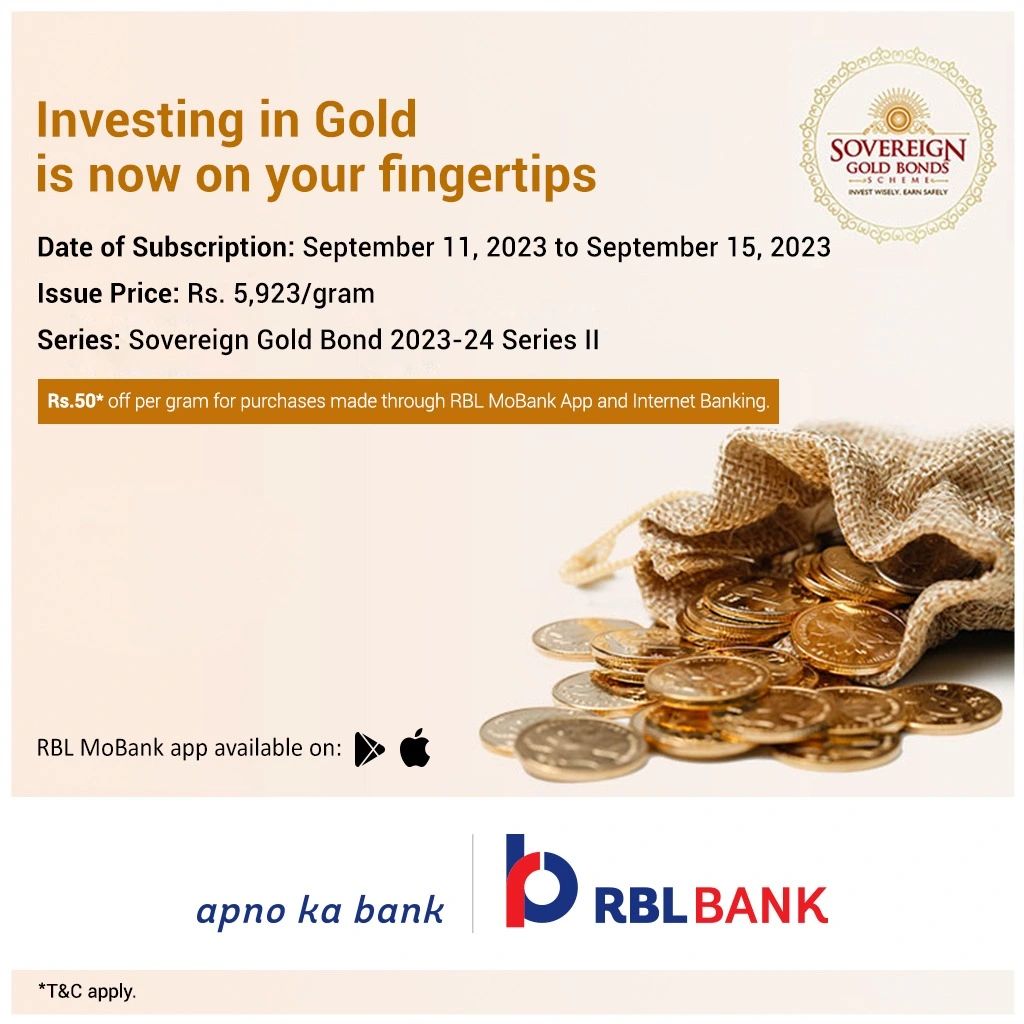 Investing in Gold is now on your fingertips

SOVEREIGN GOLD BONDS SCHEME
INVEST WISELY, EARN SAFELY

Date of Subscription: September 11, 2023 to September 15, 2023

Issue Price: Rs. 5,923/gram

Series: Sovereign Gold Bond 2023-24 Series II

Rs.50* off per gram for purchases made through RBL MoBank App and Internet Banking.

RBL MoBank app available on:

apno ka bank

RBL BANK

*T&C apply.